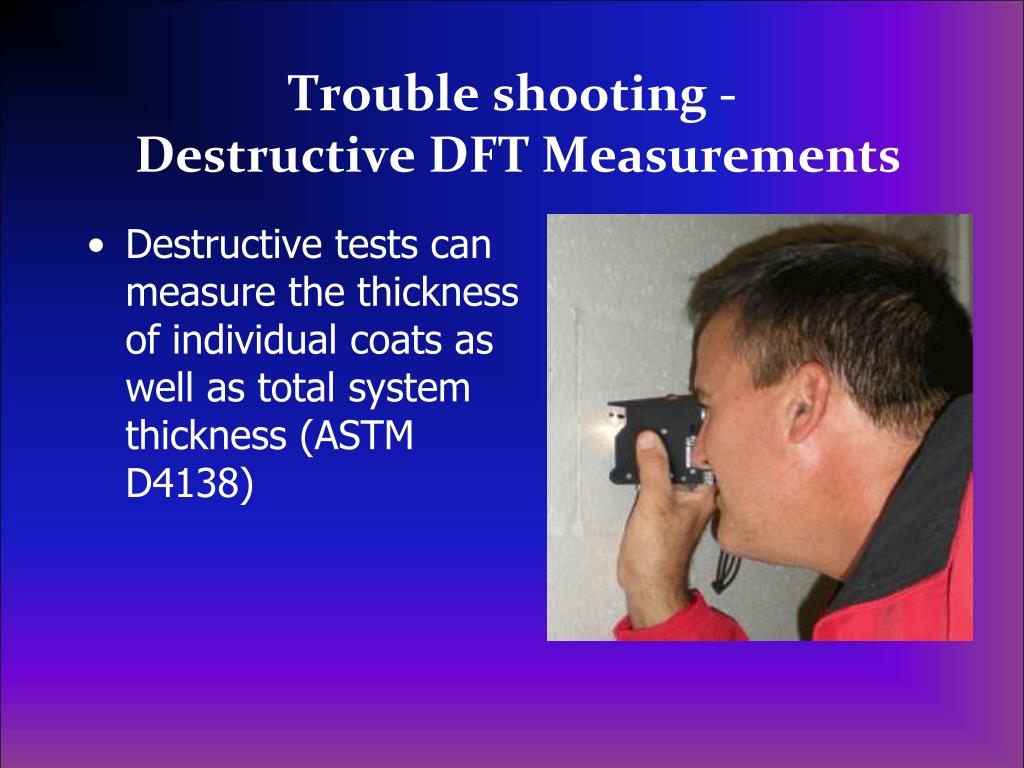 Trouble shooting -
Destructive DFT Measurements

• Destructive tests can measure the thickness of individual coats as well as total system thickness (ASTM D4138)